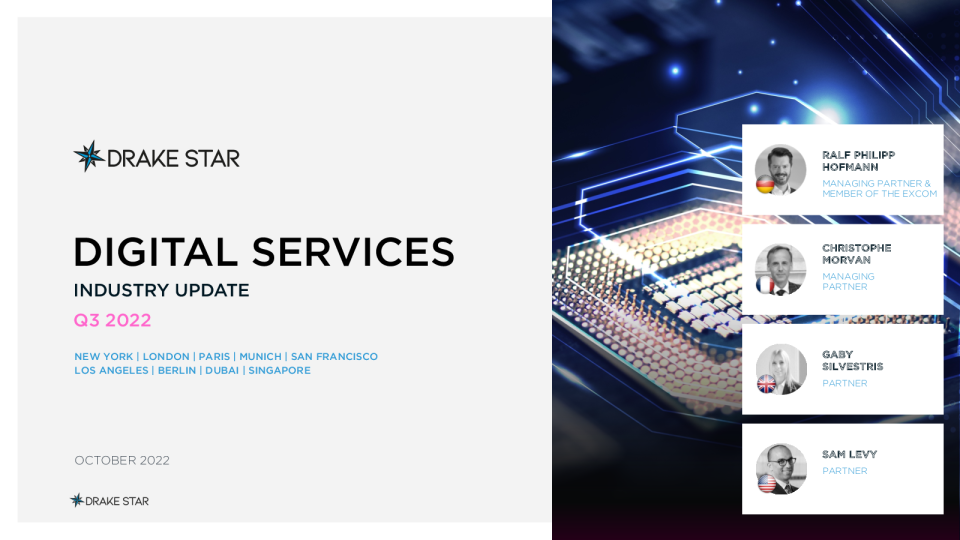 DRAKE STAR

DIGITAL SERVICES
INDUSTRY UPDATE
Q3 2022

NEW YORK | LONDON | PARIS | MUNICH | SAN FRANCISCO
LOS ANGELES | BERLIN | DUBAI | SINGAPORE

OCTOBER 2022

DRAKE STAR

RALF PHILIPP HOFMANN
MANAGING PARTNER & MEMBER OF THE EXCOM

CHRISTOPHE MORVAN
MANAGING PARTNER

GABY SILVESTRIS
PARTNER

SAM LEVY
PARTNER